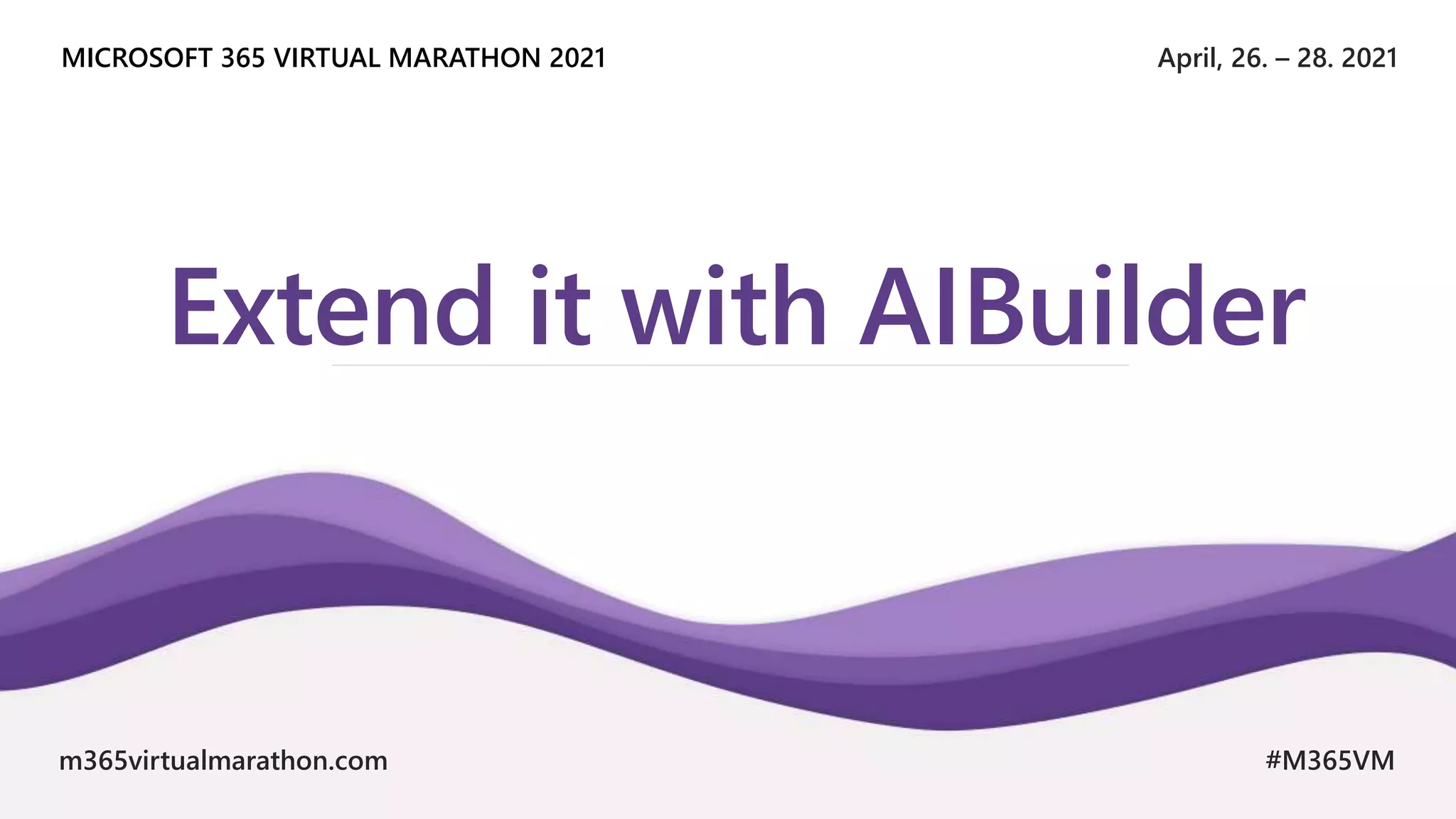 MICROSOFT 365 VIRTUAL MARATHON 2021

April, 26. – 28. 2021

Extend it with AIBuilder

m365virtualmarathon.com

#M365VM